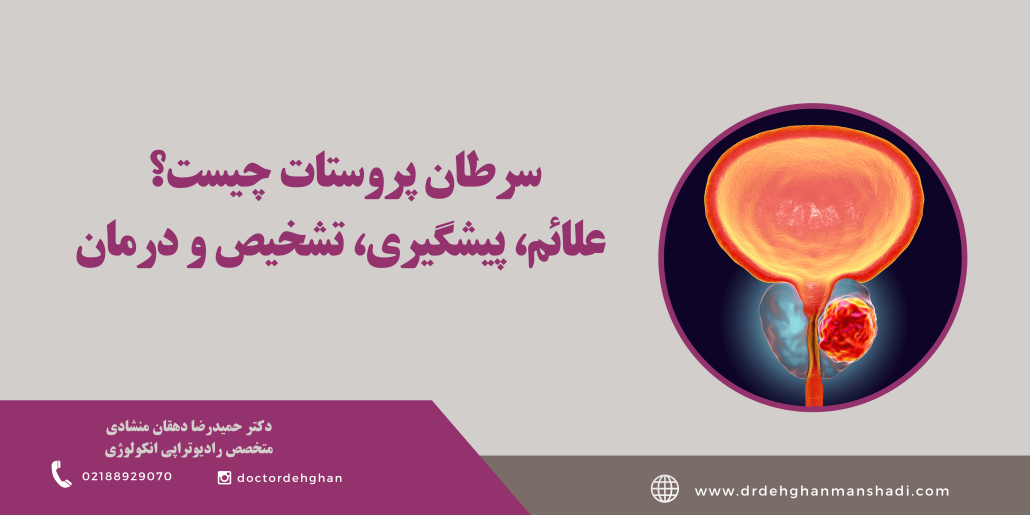 سرطان پروستات چیست؟
علائم، پیشگیری، تشخیص و درمان

دکتر حمیدرضا دهقان منشادی
متخصص رادیوتراپی انکولوژی

02188929070
doctordehghan

www.drdehghanmanshadi.com